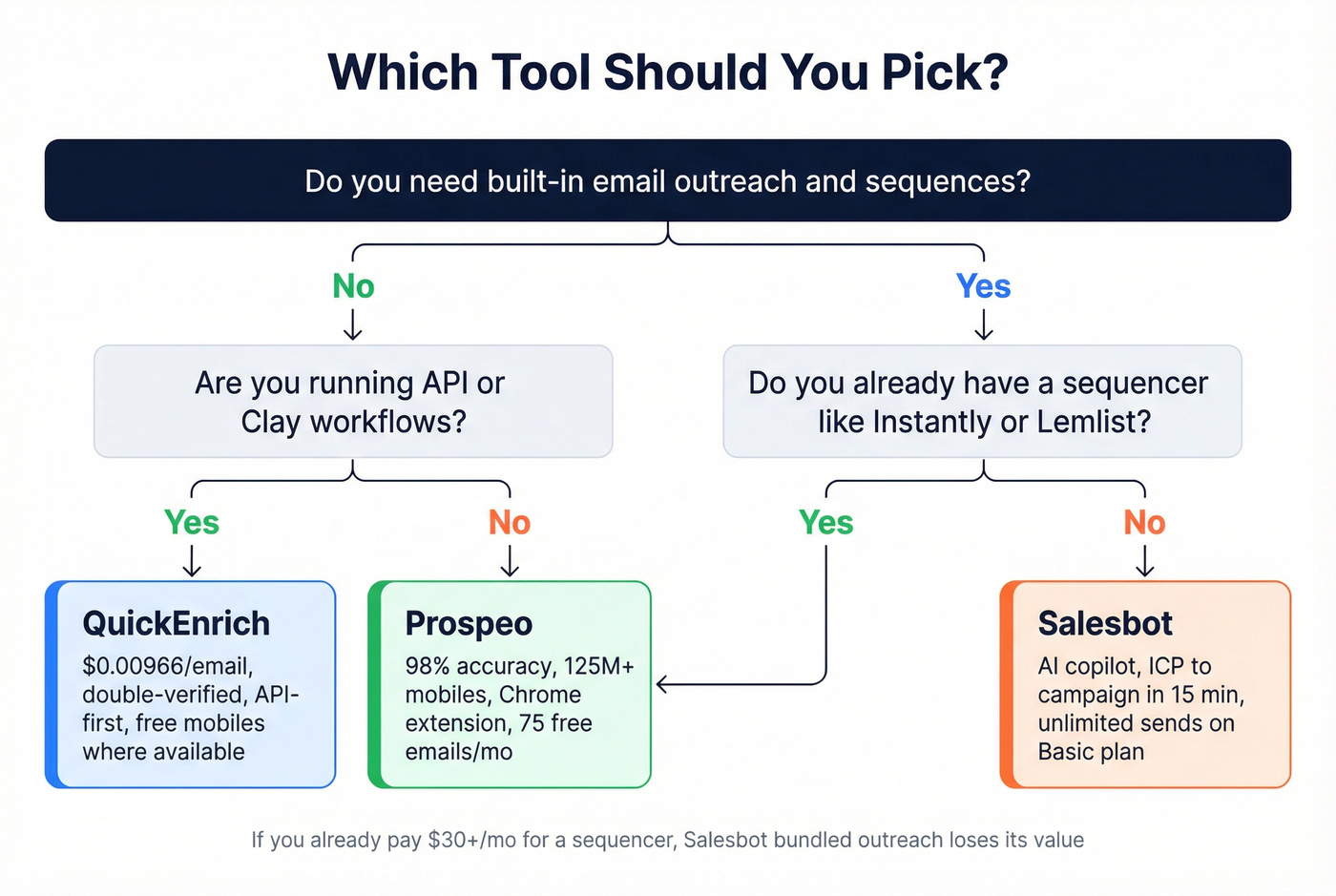 Which Tool Should You Pick?

Do you need built-in email outreach and sequences?

No

Yes

Are you running API or Clay workflows?

Do you already have a sequencer like Instantly or Lemlist?

Yes

No

Yes

No

QuickEnrich

\$0.00966/email, double-verified, API-first, free mobiles where available

Prospeo

98% accuracy, 125M+ mobiles, Chrome extension, 75 free emails/mo

Salesbot

AI copilot, ICP to campaign in 15 min, unlimited sends on Basic plan

If you already pay \$30+/mo for a sequencer, Salesbot bundled outreach loses its value